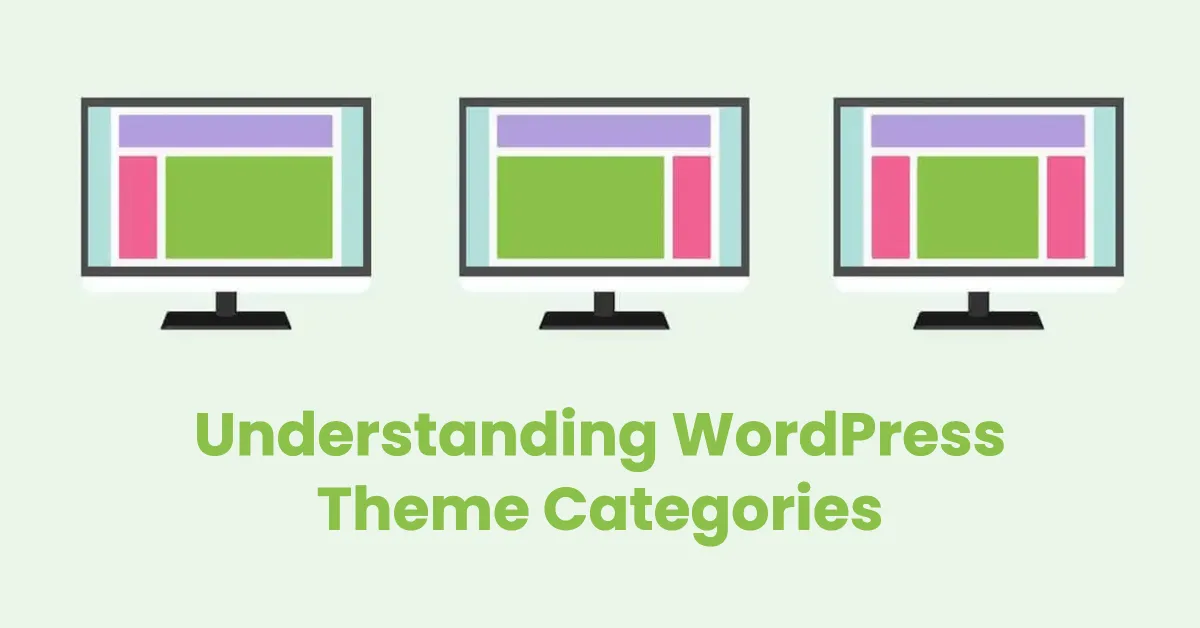 Understanding WordPress Theme Categories